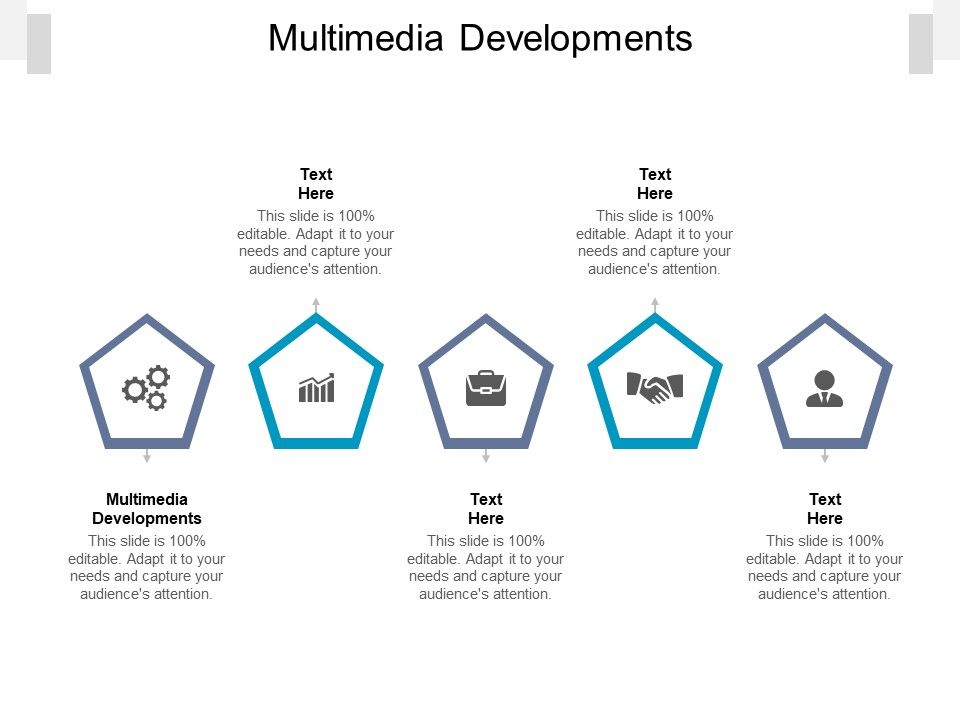 Multimedia Developments

Text Here
This slide is 100% editable. Adapt it to your needs and capture your audience's attention.

Text Here
This slide is 100% editable. Adapt it to your needs and capture your audience's attention.

Multimedia Developments
This slide is 100% editable. Adapt it to your needs and capture your audience's attention.

Text Here
This slide is 100% editable. Adapt it to your needs and capture your audience's attention.

Text Here
This slide is 100% editable. Adapt it to your needs and capture your audience's attention.